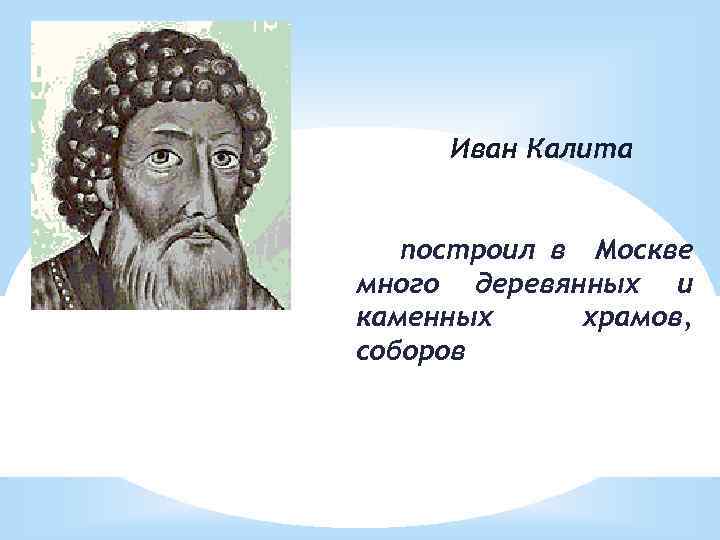 Иван Калита

построил в Москве много деревянных и каменных храмов, соборов